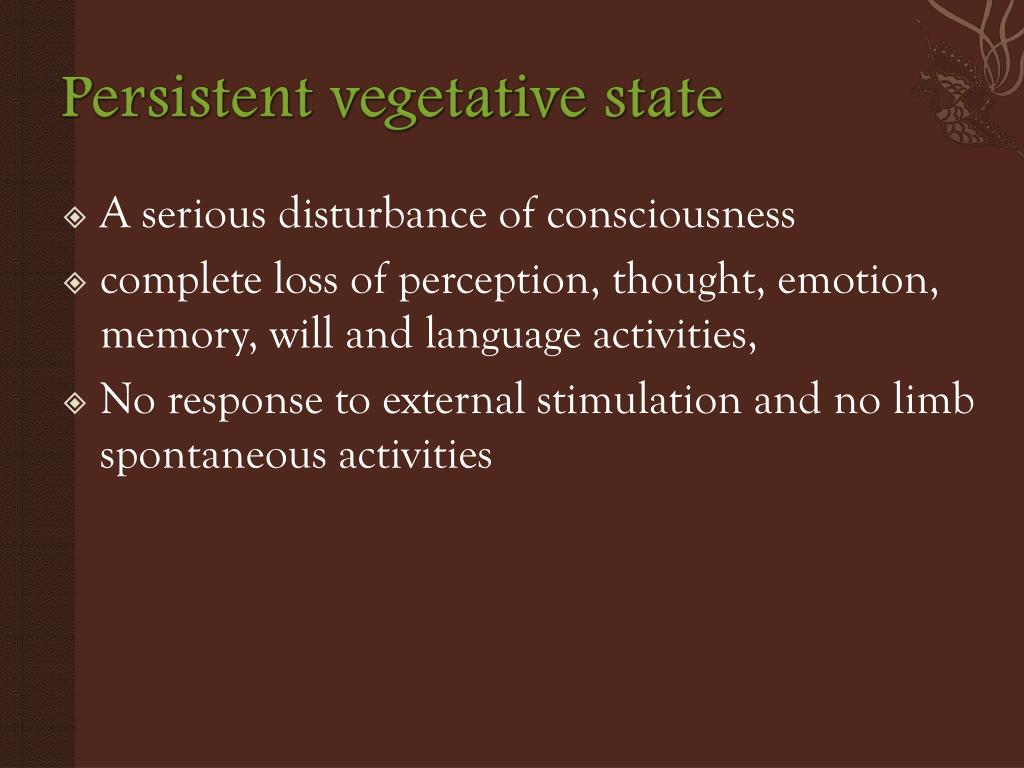 Persistent vegetative state

A serious disturbance of consciousness

complete loss of perception, thought, emotion, memory, will and language activities,

No response to external stimulation and no limb spontaneous activities